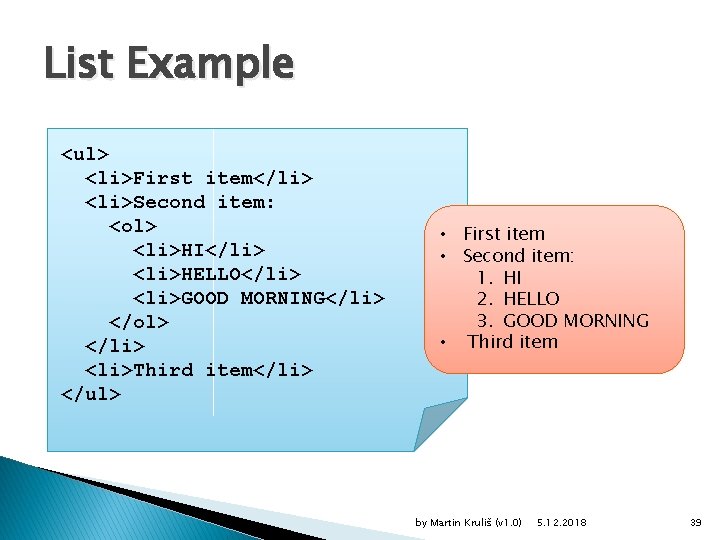 List Example

<ul>
  <li>First item</li>
  <li>Second item:
    <ol>
      <li>HI</li>
      <li>HELLO</li>
      <li>GOOD MORNING</li>
    </ol>
  </li>
  <li>Third item</li>
</ul>

• First item
• Second item:
1. HI
2. HELLO
3. GOOD MORNING
• Third item

by Martin Kruliš (v1.0) 5.12.2018 39